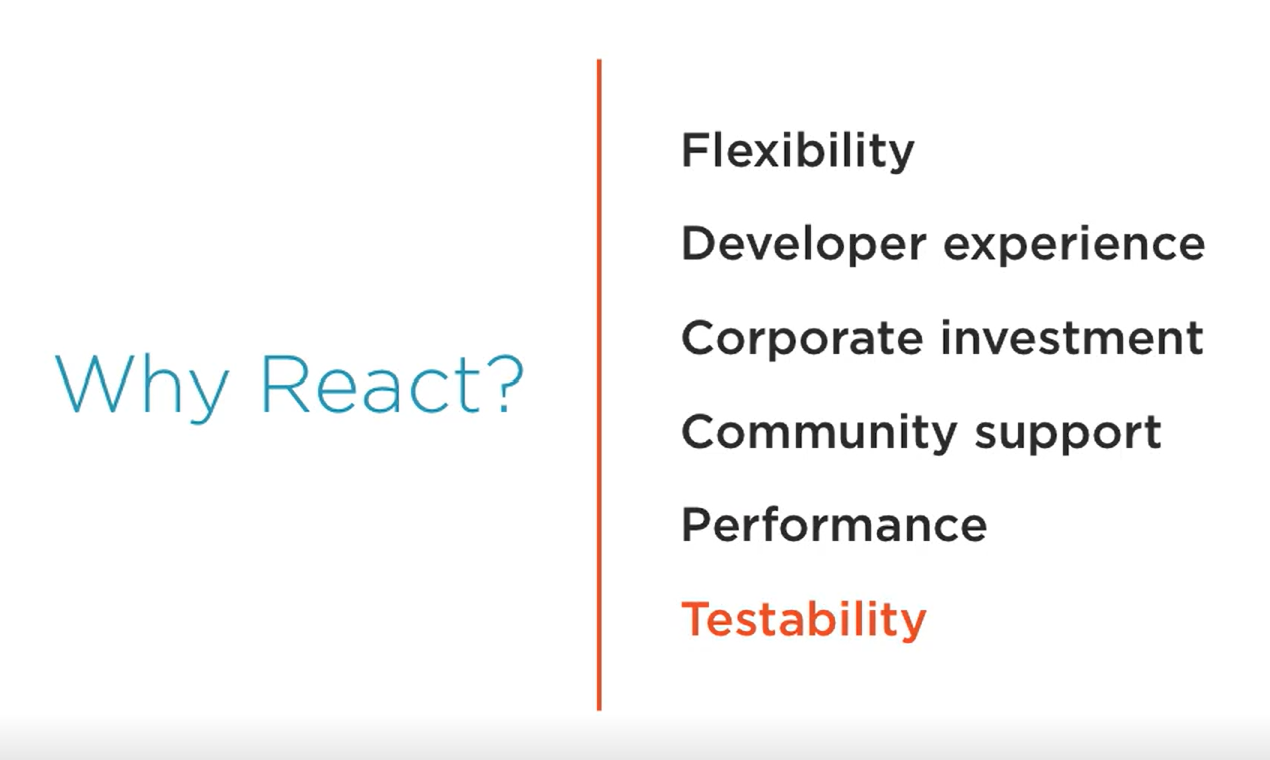 Why React?

Flexibility

Developer experience

Corporate investment

Community support

Performance

Testability